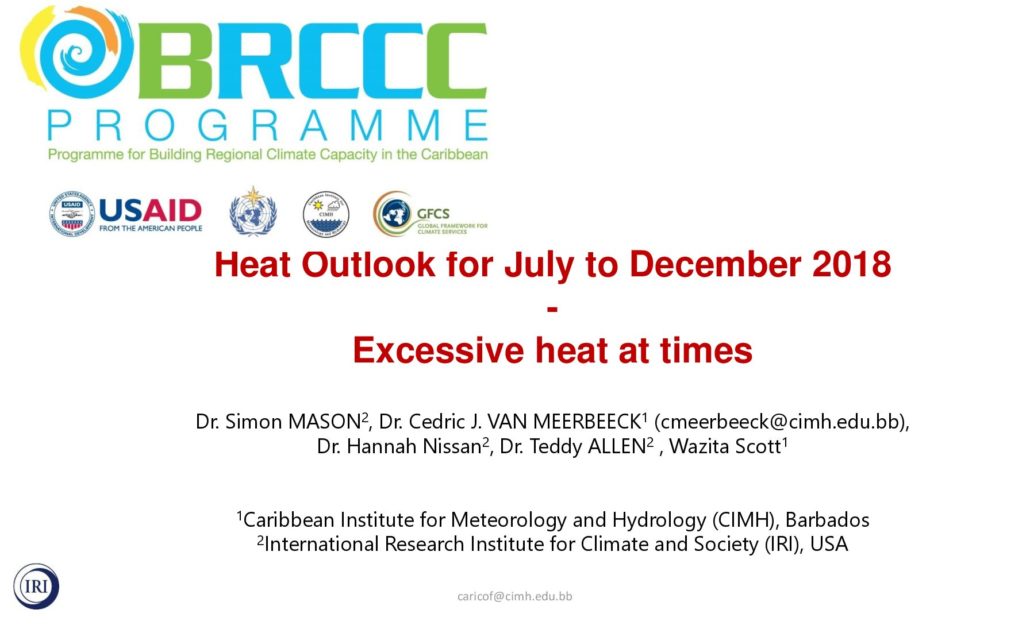 BRCCC
PROGRAMME
Programme for Building Regional Climate Capacity in the Caribbean

USAID
FROM THE AMERICAN PEOPLE

CIMH

GFCS
GLOBAL FRAMEWORK FOR CLIMATE SERVICES

Heat Outlook for July to December 2018
-
Excessive heat at times

Dr. Simon MASON$^2$, Dr. Cedric J. VAN MEERBEECK$^1$ (cmeerbeeck@cimh.edu.bb), Dr. Hannah Nissan$^2$, Dr. Teddy ALLEN$^2$ , Wazita Scott$^1$

$^1$Caribbean Institute for Meteorology and Hydrology (CIMH), Barbados
$^2$International Research Institute for Climate and Society (IRI), USA

IRI

caricof@cimh.edu.bb